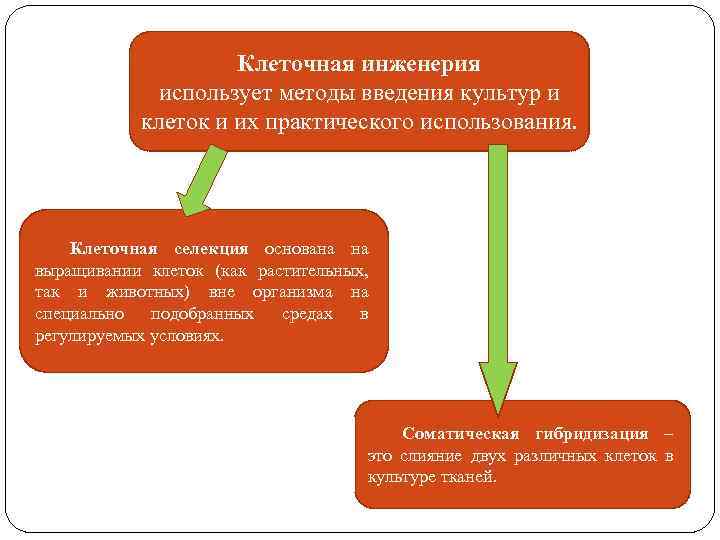 Клеточная инженерия
использует методы введения культур и клеток и их практического использования.

Клеточная селекция основана на выращивании клеток (как растительных, так и животных) вне организма на специально подобранных средах в регулируемых условиях.

Соматическая гибридизация – это слияние двух различных клеток в культуре тканей.